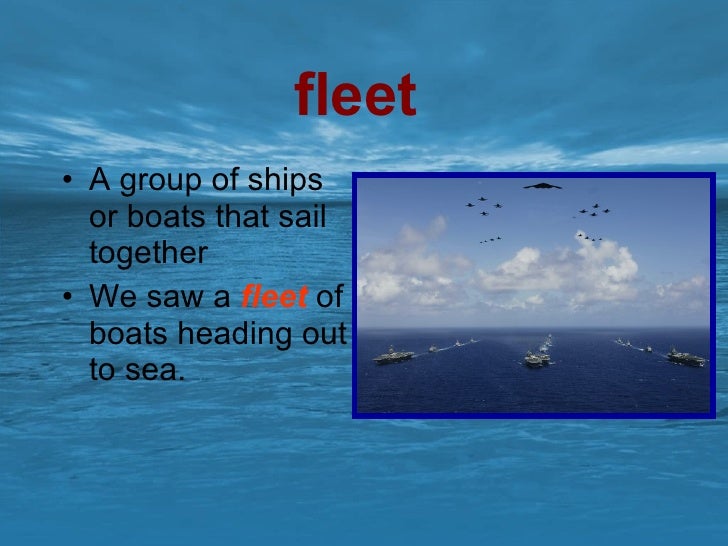 fleet

• A group of ships or boats that sail together
• We saw a fleet of boats heading out to sea.